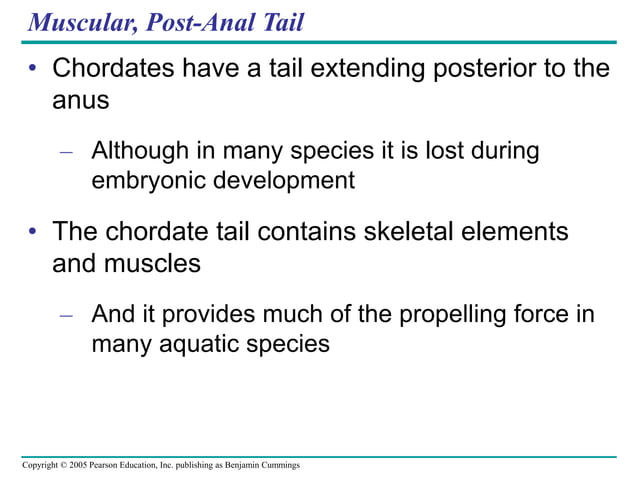 Muscular, Post-Anal Tail

• Chordates have a tail extending posterior to the anus

– Although in many species it is lost during embryonic development

• The chordate tail contains skeletal elements and muscles

– And it provides much of the propelling force in many aquatic species

Copyright © 2005 Pearson Education, Inc. publishing as Benjamin Cummings